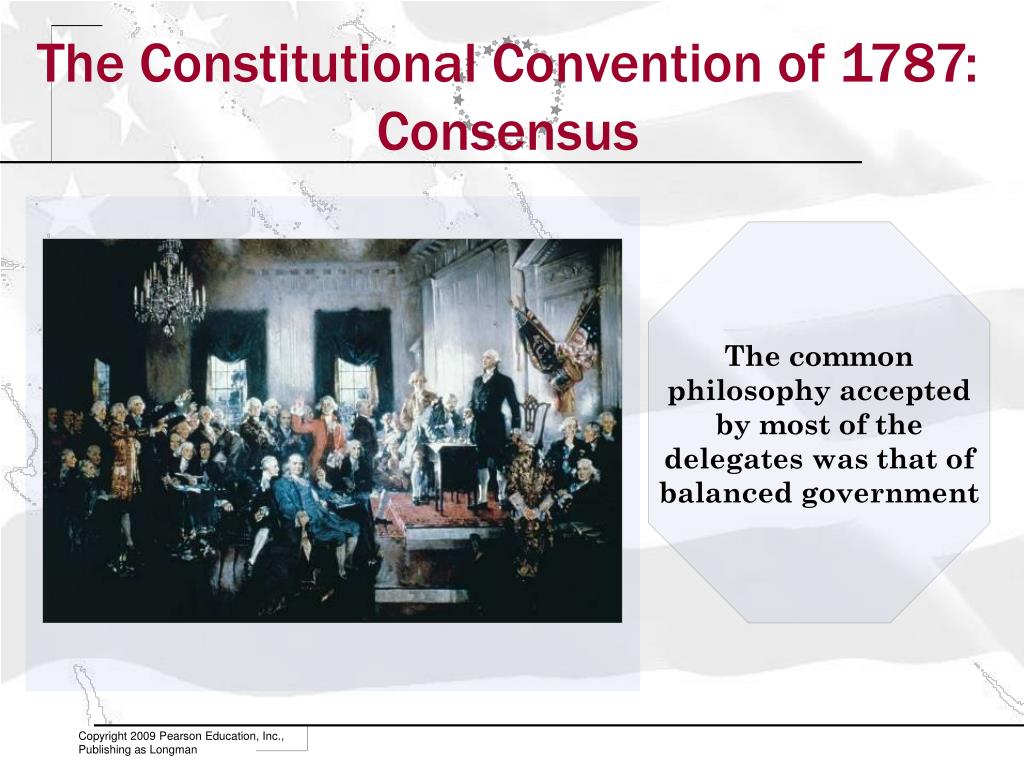 The Constitutional Convention of 1787: Consensus

The common philosophy accepted by most of the delegates was that of balanced government

Copyright 2009 Pearson Education, Inc., Publishing as Longman